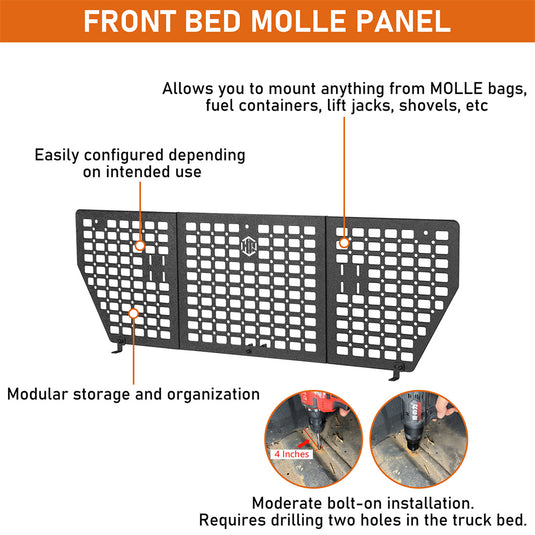 FRONT BED MOLLE PANEL

Allows you to mount anything from MOLLE bags, fuel containers, lift jacks, shovels, etc

Easily configured depending on intended use

Modular storage and organization

4 Inches

Moderate bolt-on installation. Requires drilling two holes in the truck bed.